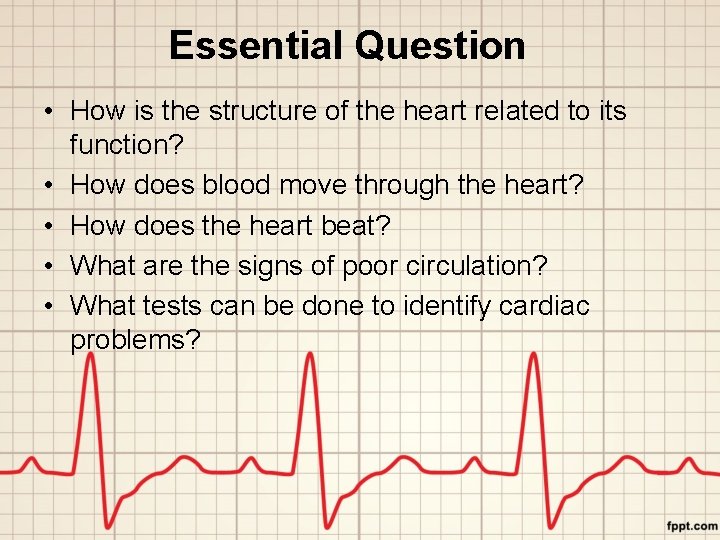 Essential Question

• How is the structure of the heart related to its function?
• How does blood move through the heart?
• How does the heart beat?
• What are the signs of poor circulation?
• What tests can be done to identify cardiac problems?

fppt.com